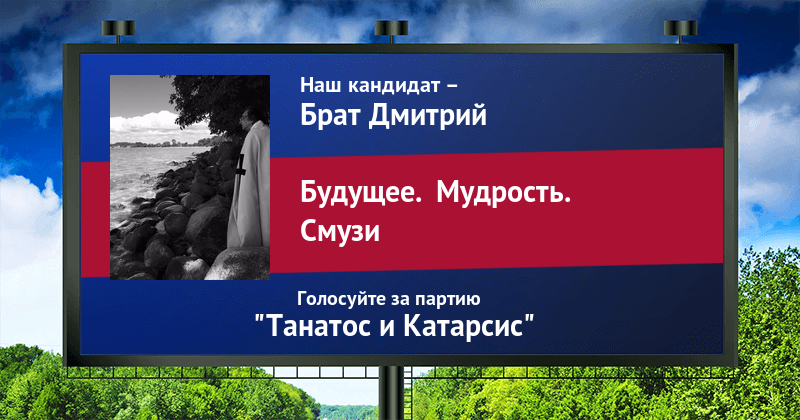 Наш кандидат –
Брат Дмитрий

Будущее. Мудрость.
Смузи

Голосуйте за партию
"Танатос и Катарсис"